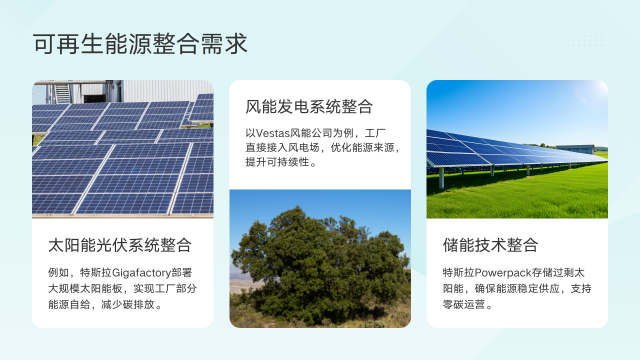 可再生能源整合需求

太阳能光伏系统整合

例如，特斯拉Gigafactory部署大规模太阳能板，实现工厂部分能源自给，减少碳排放。

风能发电系统整合

以Vestas风能公司为例，工厂直接接入风电场，优化能源来源，提升可持续性。

储能技术整合

特斯拉Powerpack存储过剩太阳能，确保能源稳定供应，支持零碳运营。